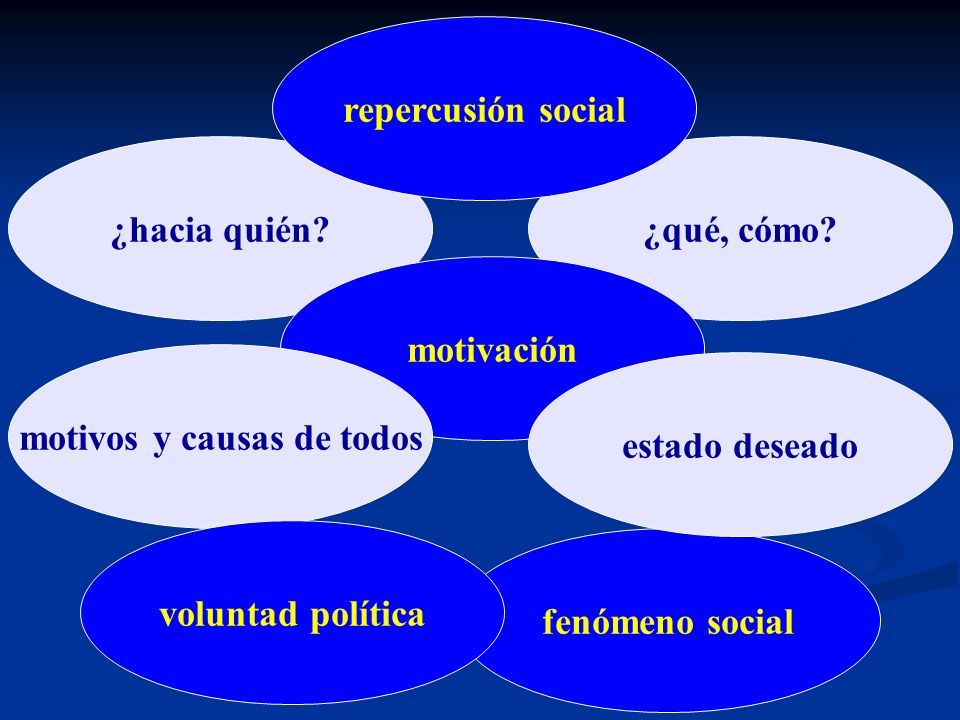 repercusión social

¿hacia quién?

¿qué, cómo?

motivación

motivos y causas de todos

estado deseado

voluntad política

fenómeno social